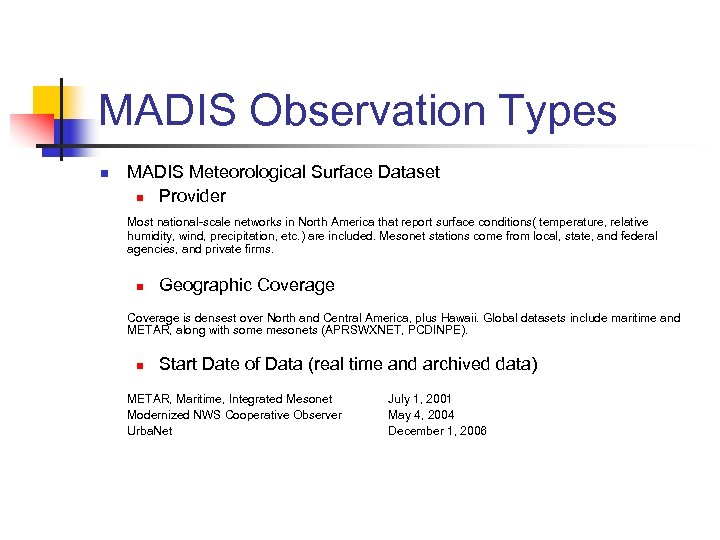 MADIS Observation Types

MADIS Meteorological Surface Dataset

Provider

Most national-scale networks in North America that report surface conditions( temperature, relative humidity, wind, precipitation, etc.) are included. Mesonet stations come from local, state, and federal agencies, and private firms.

Geographic Coverage

Coverage is densest over North and Central America, plus Hawaii. Global datasets include maritime and METAR, along with some mesonets (APRSWXNET, PCDINPE).

Start Date of Data (real time and archived data)

| METAR, Maritime, Integrated Mesonet | July 1, 2001 |
|---|---|
| Modernized NWS Cooperative Observer | May 4, 2004 |
| UrbaNet | December 1, 2006 |